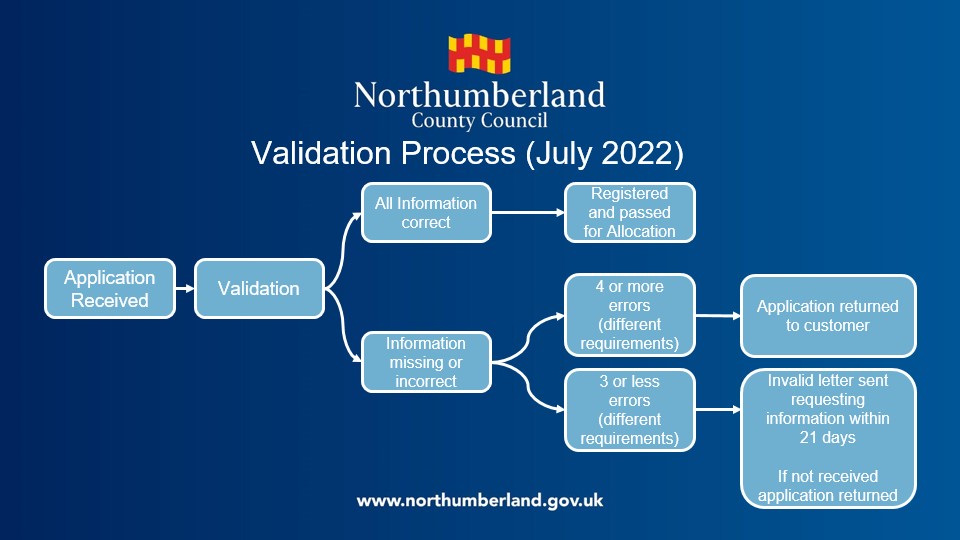 Northumberland
County Council

Validation Process (July 2022)

Application Received

Validation

All Information correct

Registered and passed for Allocation

Information missing or incorrect

4 or more errors (different requirements)

Application returned to customer

3 or less errors (different requirements)

Invalid letter sent requesting information within 21 days

If not received application returned

www.northumberland.gov.uk